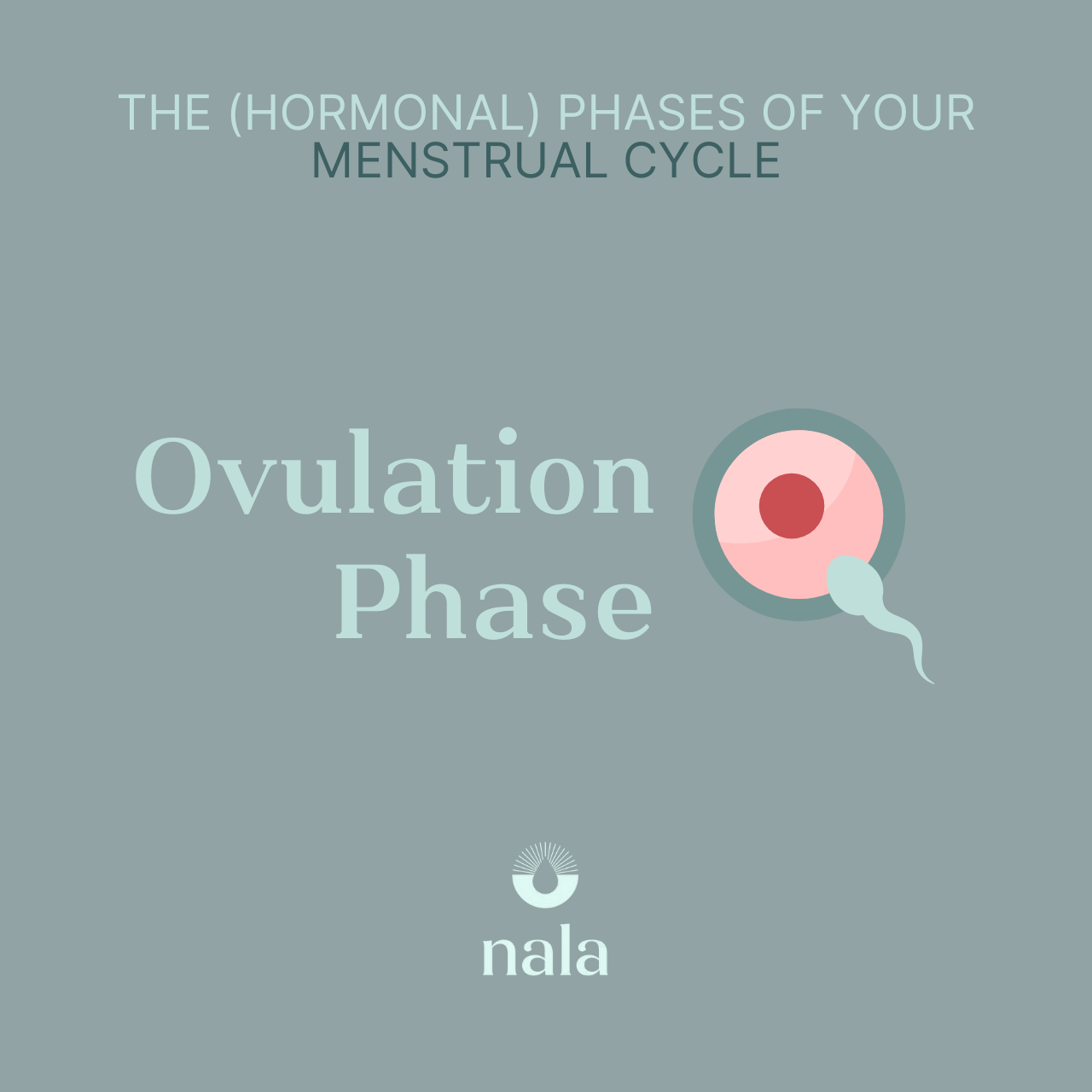 THE (HORMONAL) PHASES OF YOUR
MENSTRUAL CYCLE

Ovulation
Phase

nala